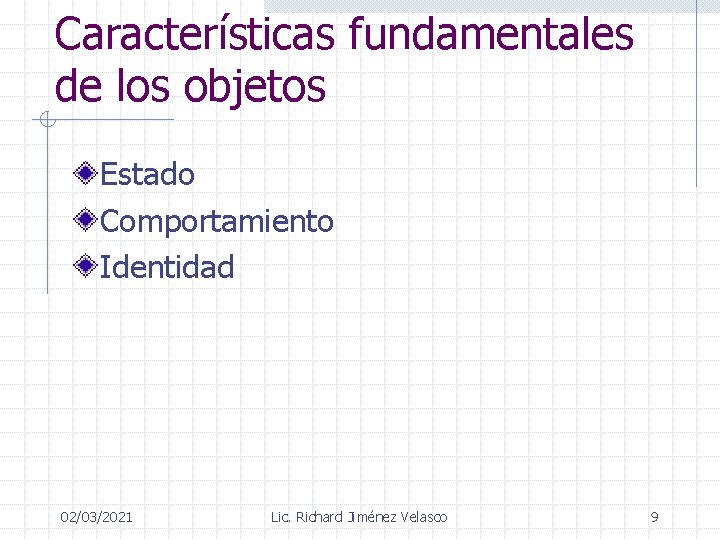 Características fundamentales de los objetos

Estado
Comportamiento
Identidad

02/03/2021 Lic. Richard Jiménez Velasco 9